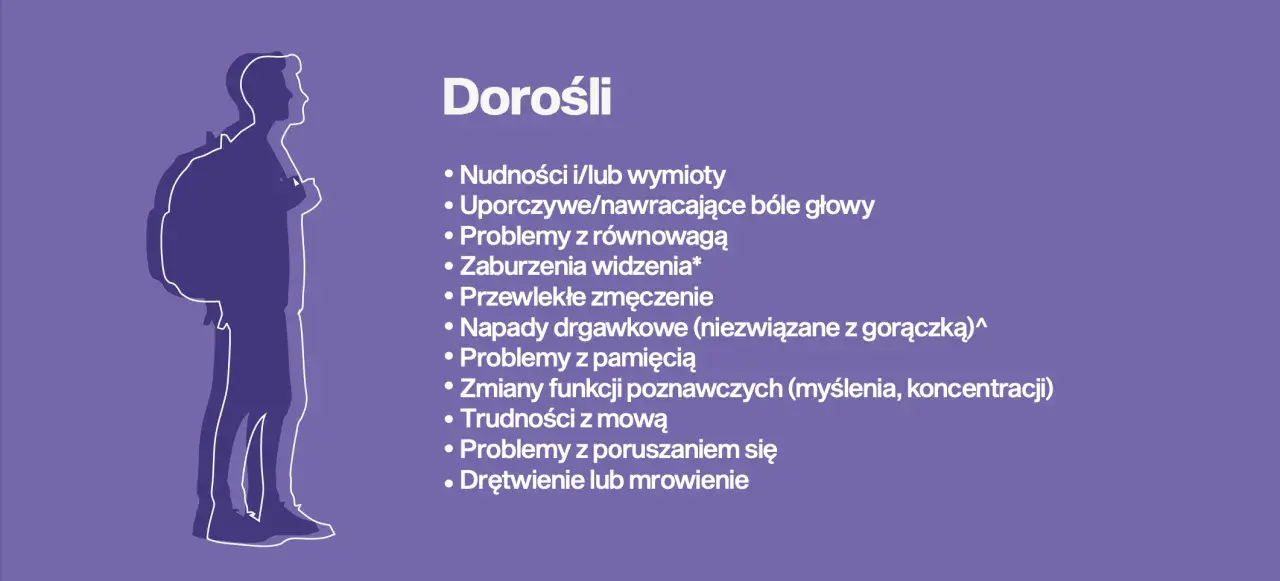 Dorośli

• Nudności i/lub wymioty
• Uporczywe/nawracające bóle głowy
• Problemy z równowagą
• Zaburzenia widzenia*
• Przewlekłe zmęczenie
• Napady drgawkowe (niezwiązane z gorączką)^
• Problemy z pamięcią
• Zmiany funkcji poznawczych (myślenia, koncentracji)
• Trudności z mową
• Problemy z poruszaniem się
• Drętwienie lub mrowienie